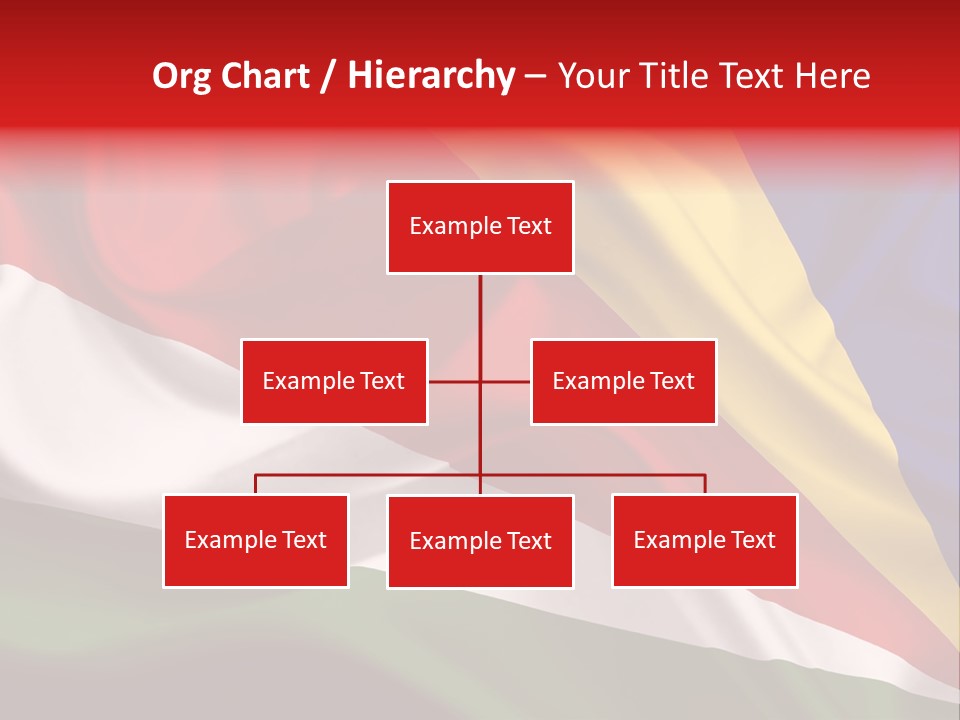 Org Chart / Hierarchy – Your Title Text Here

Example Text

Example Text

Example Text

Example Text

Example Text

Example Text